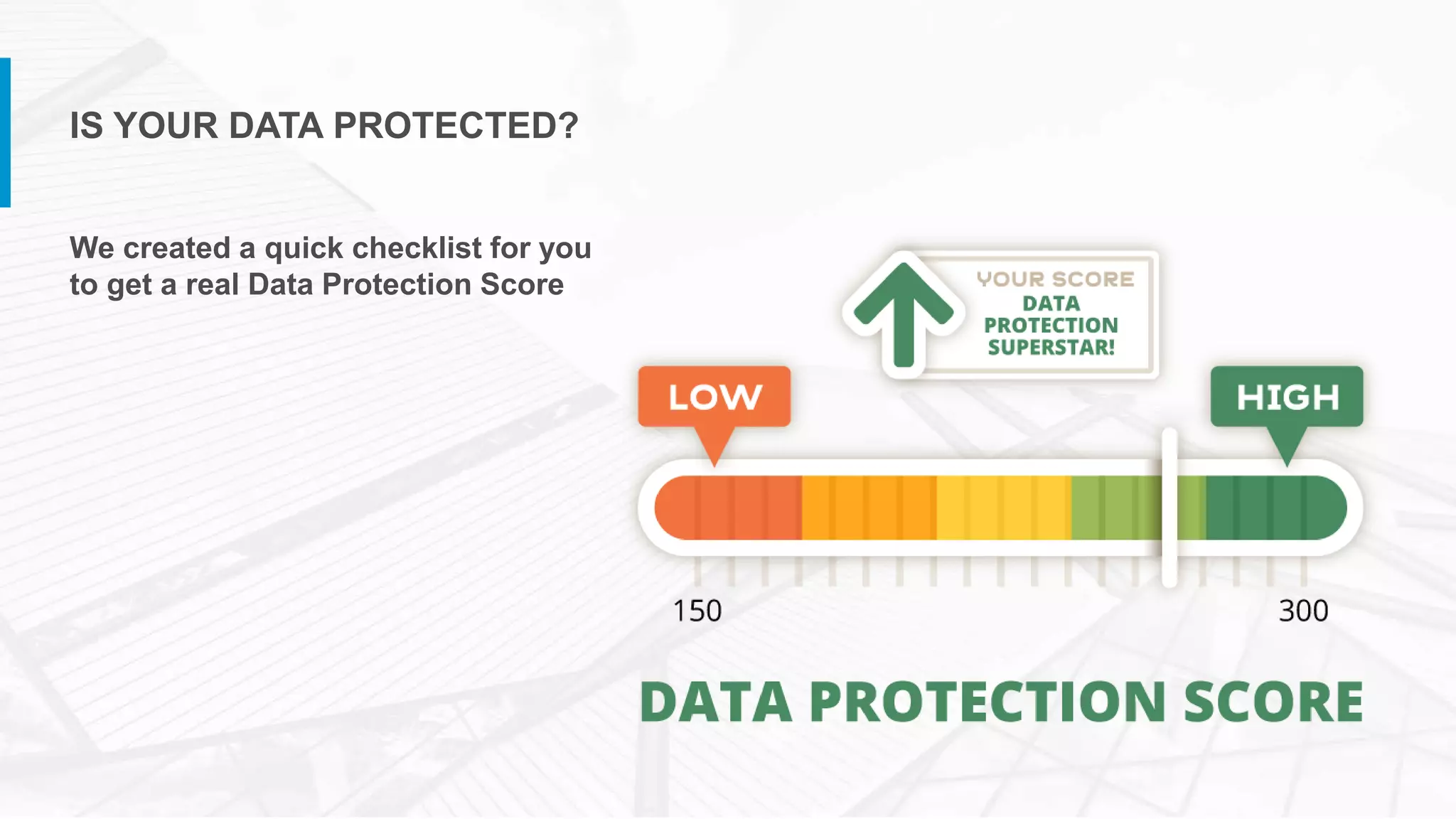 IS YOUR DATA PROTECTED?

We created a quick checklist for you to get a real Data Protection Score

YOUR SCORE
DATA PROTECTION SUPERSTAR!

LOW

HIGH

150

300

DATA PROTECTION SCORE